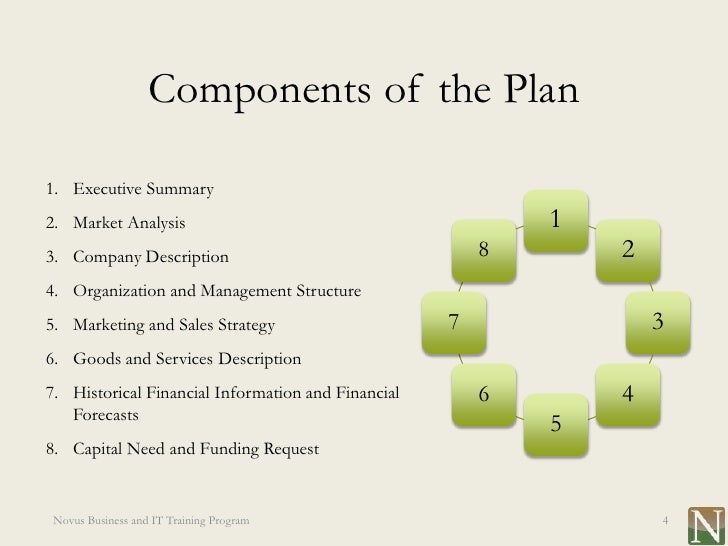 Components of the Plan

1. Executive Summary
2. Market Analysis
3. Company Description
4. Organization and Management Structure
5. Marketing and Sales Strategy
6. Goods and Services Description
7. Historical Financial Information and Financial Forecasts
8. Capital Need and Funding Request

1
2
3
4
5
6
7
8

Novus Business and IT Training Program

4

N